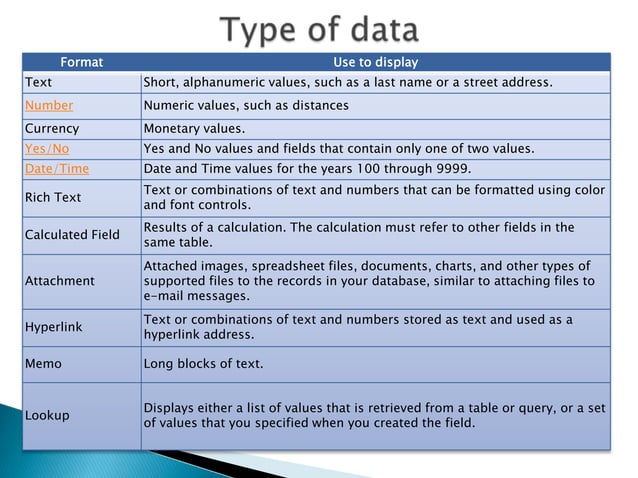 Type of data

| Format | Use to display |
|---|---|
| Text | Short, alphanumeric values, such as a last name or a street address. |
| Number | Numeric values, such as distances |
| Currency | Monetary values. |
| Yes/No | Yes and No values and fields that contain only one of two values. |
| Date/Time | Date and Time values for the years 100 through 9999. |
| Rich Text | Text or combinations of text and numbers that can be formatted using color and font controls. |
| Calculated Field | Results of a calculation. The calculation must refer to other fields in the same table. |
| Attachment | Attached images, spreadsheet files, documents, charts, and other types of supported files to the records in your database, similar to attaching files to e-mail messages. |
| Hyperlink | Text or combinations of text and numbers stored as text and used as a hyperlink address. |
| Memo | Long blocks of text. |
| Lookup | Displays either a list of values that is retrieved from a table or query, or a set of values that you specified when you created the field. |